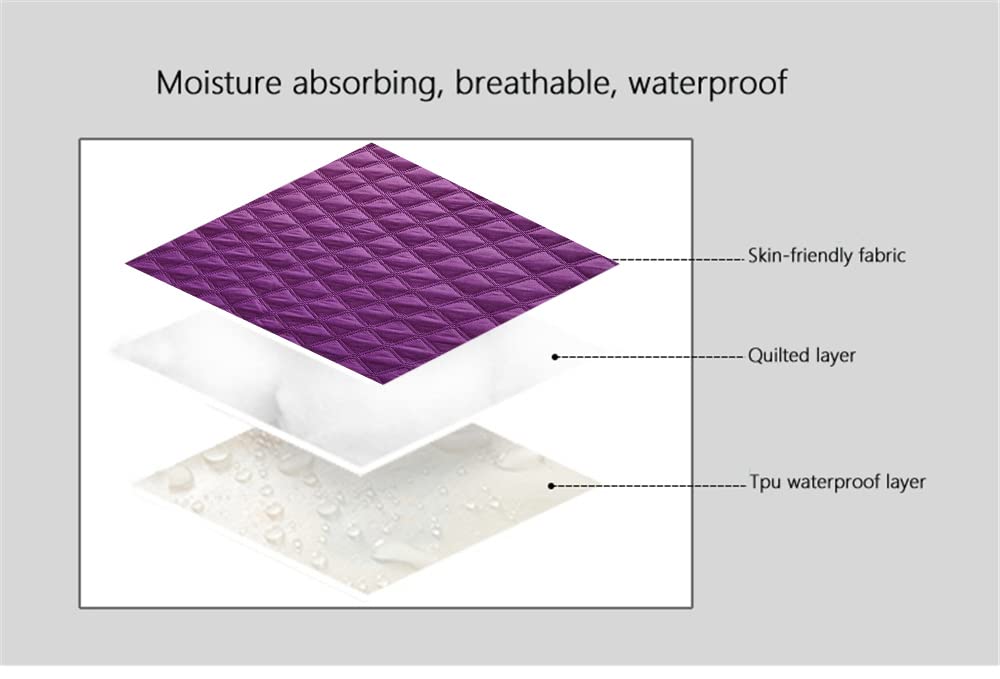 Moisture absorbing, breathable, waterproof

Skin-friendly fabric

Quilted layer

Tpu waterproof layer